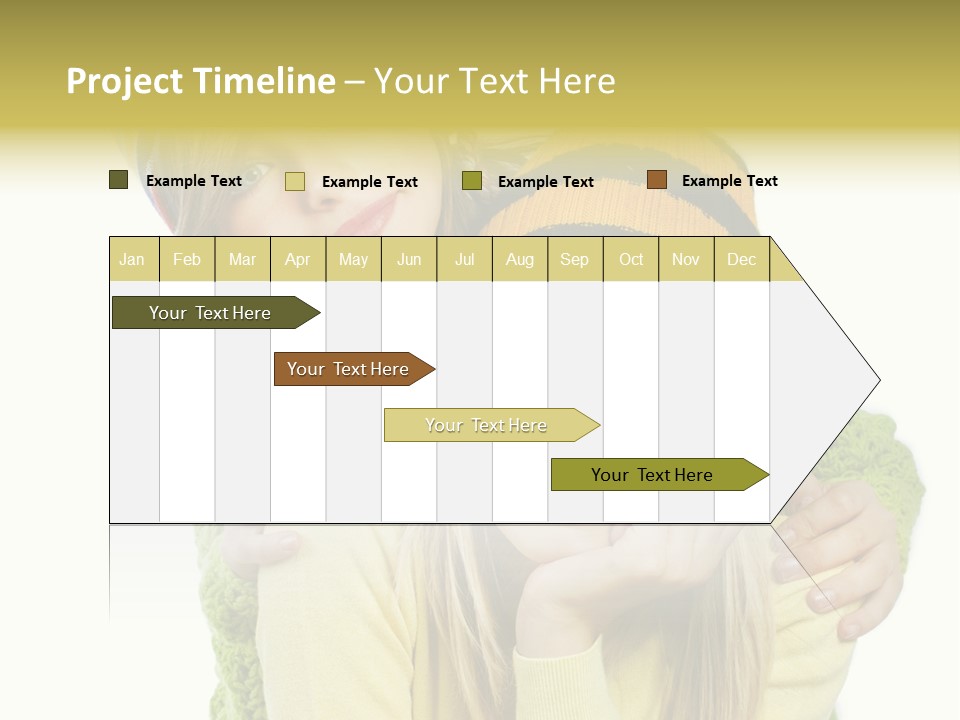 Project Timeline – Your Text Here

Example Text
Example Text
Example Text
Example Text

| Jan | Feb | Mar | Apr | May | Jun | Jul | Aug | Sep | Oct | Nov | Dec |
|---|---|---|---|---|---|---|---|---|---|---|---|

Your Text Here
Your Text Here
Your Text Here
Your Text Here